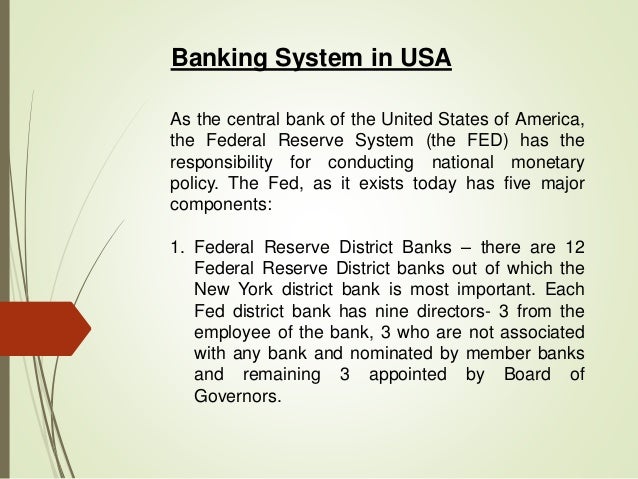 Banking System in USA

As the central bank of the United States of America, the Federal Reserve System (the FED) has the responsibility for conducting national monetary policy. The Fed, as it exists today has five major components:

1. Federal Reserve District Banks – there are 12 Federal Reserve District banks out of which the New York district bank is most important. Each Fed district bank has nine directors- 3 from the employee of the bank, 3 who are not associated with any bank and nominated by member banks and remaining 3 appointed by Board of Governors.